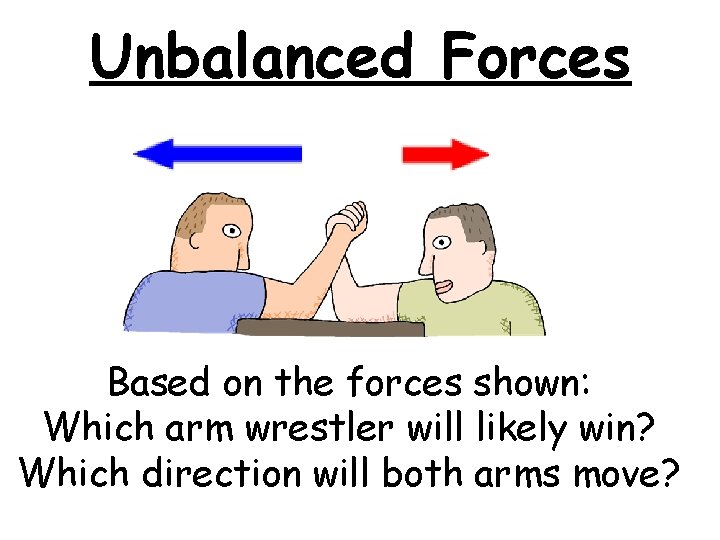 Unbalanced Forces

Based on the forces shown:
Which arm wrestler will likely win?
Which direction will both arms move?